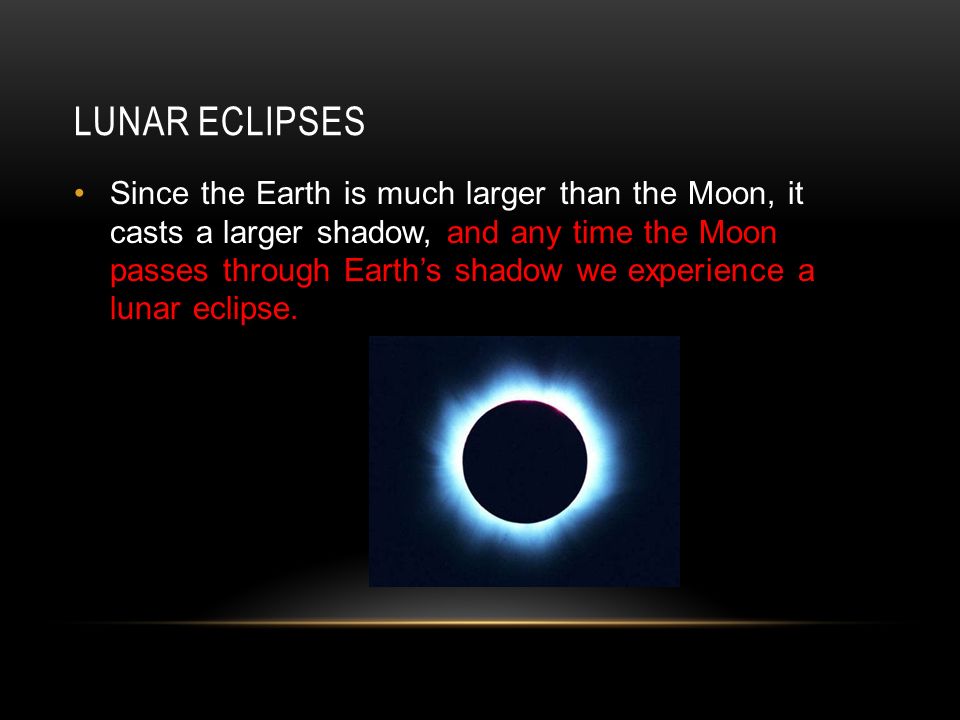 LUNAR ECLIPSES

• Since the Earth is much larger than the Moon, it casts a larger shadow, and any time the Moon passes through Earth’s shadow we experience a lunar eclipse.